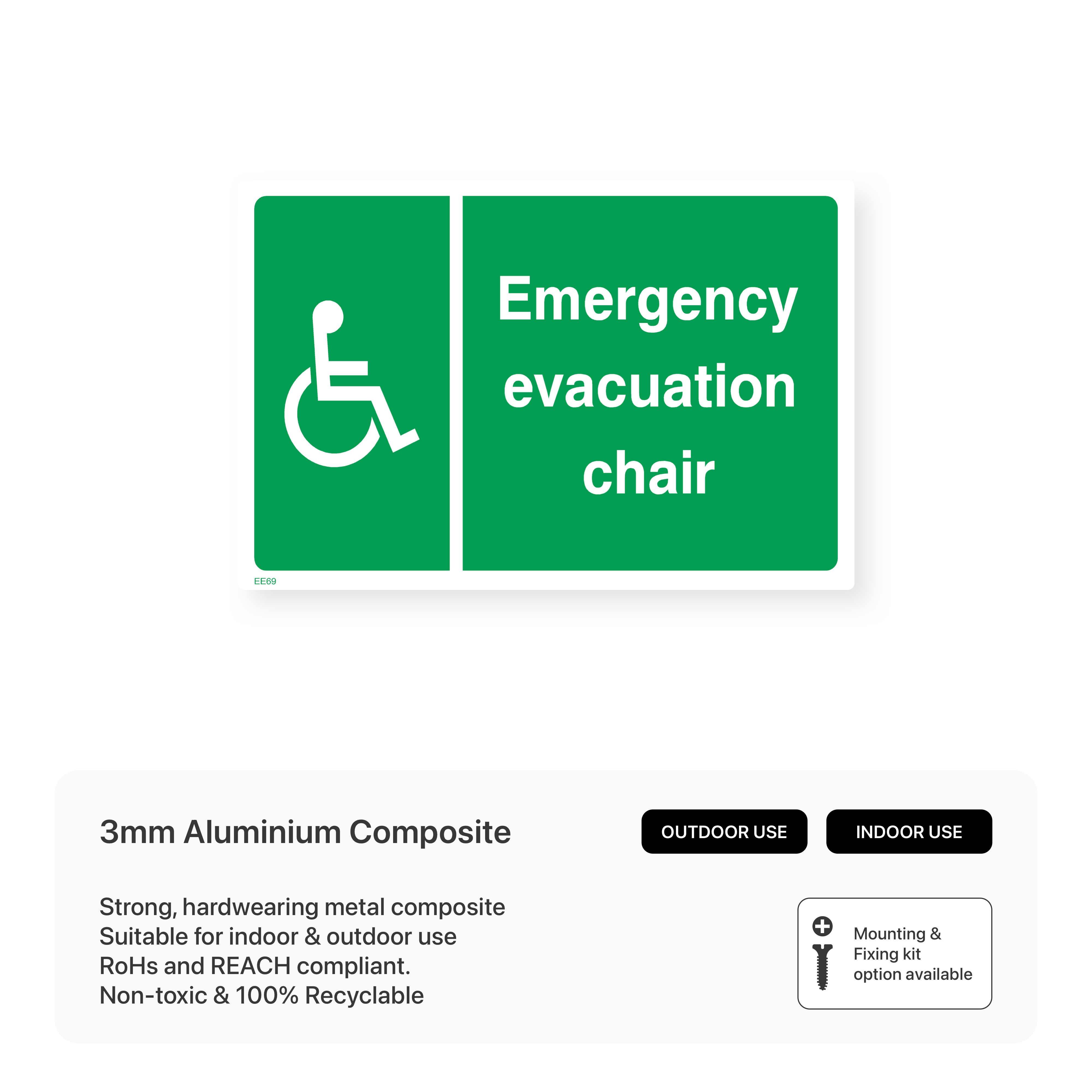 Emergency evacuation chair

EE69

3mm Aluminium Composite

OUTDOOR USE

INDOOR USE

Strong, hardwearing metal composite
Suitable for indoor & outdoor use
RoHs and REACH compliant.
Non-toxic & 100% Recyclable

Mounting & Fixing kit option available